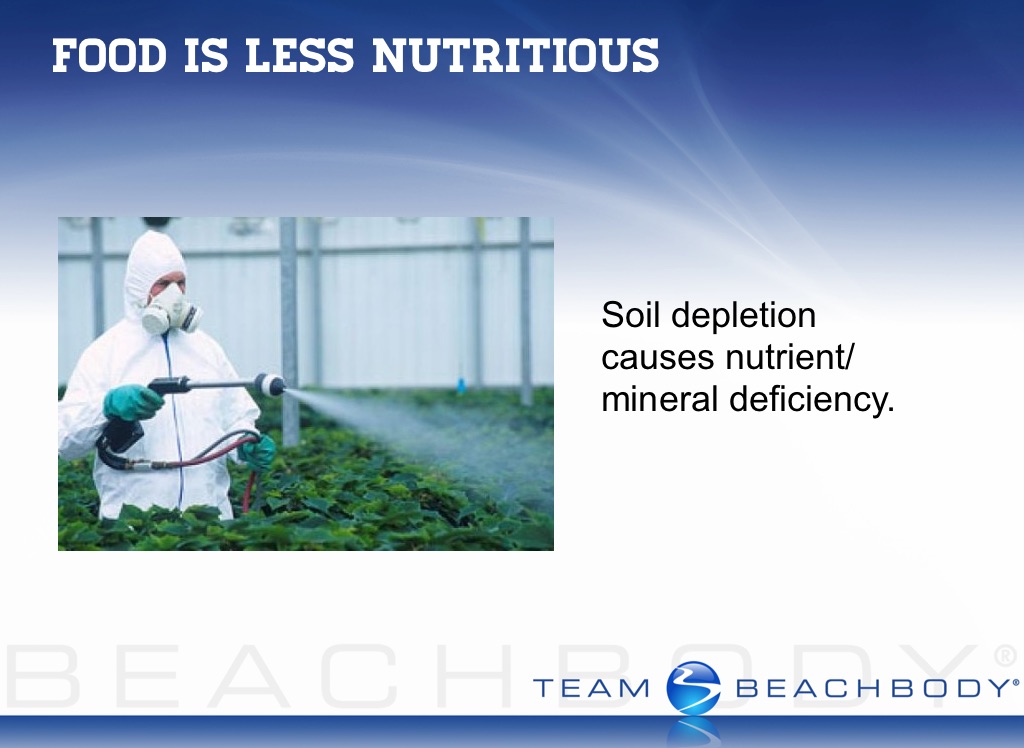 FOOD IS LESS NUTRITIOUS

Soil depletion causes nutrient/ mineral deficiency.

BEACHBODY®

TEAM BEACHBODY®